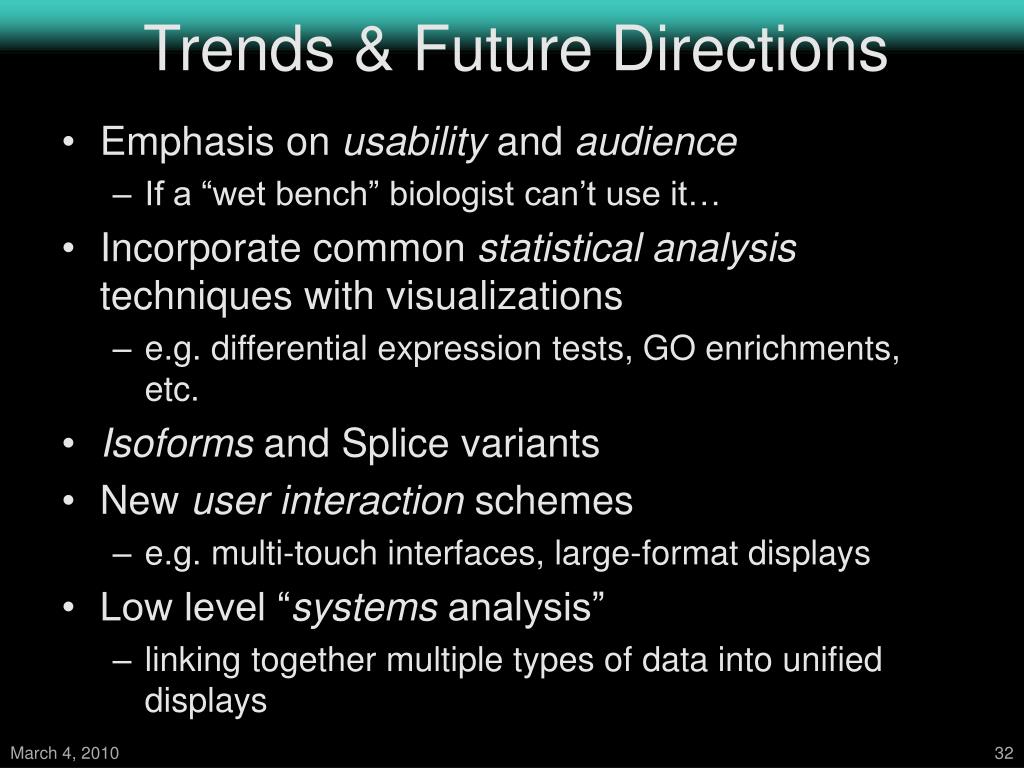 Trends & Future Directions

• Emphasis on usability and audience
– If a “wet bench” biologist can’t use it…
• Incorporate common statistical analysis techniques with visualizations
– e.g. differential expression tests, GO enrichments, etc.
• Isoforms and Splice variants
• New user interaction schemes
– e.g. multi-touch interfaces, large-format displays
• Low level “systems analysis”
– linking together multiple types of data into unified displays

March 4, 2010

32